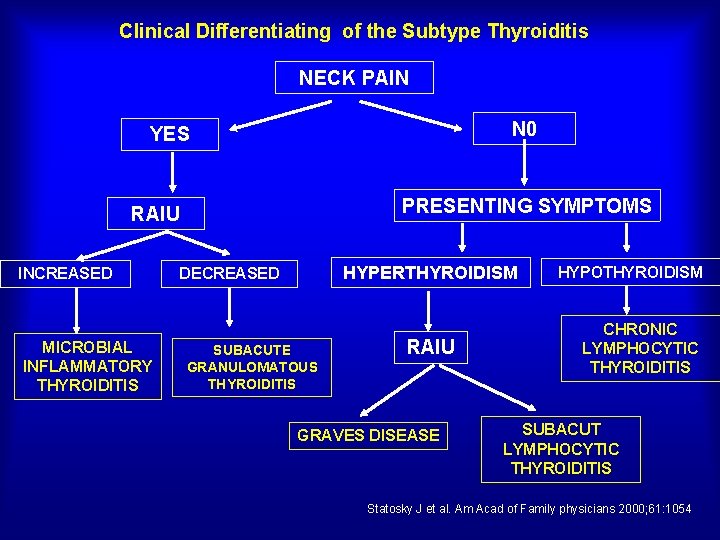 Clinical Differentiating of the Subtype Thyroiditis

NECK PAIN

YES

N0

RAIU

PRESENTING SYMPTOMS

INCREASED

DECREASED

HYPERTHYROIDISM

HYPOTHYROIDISM

MICROBIAL INFLAMMATORY THYROIDITIS

SUBACUTE GRANULOMATOUS THYROIDITIS

RAIU

CHRONIC LYMPHOCYTIC THYROIDITIS

GRAVES DISEASE

SUBACUT LYMPHOCYTIC THYROIDITIS

Statosky J et al. Am Acad of Family physicians 2000;61:1054